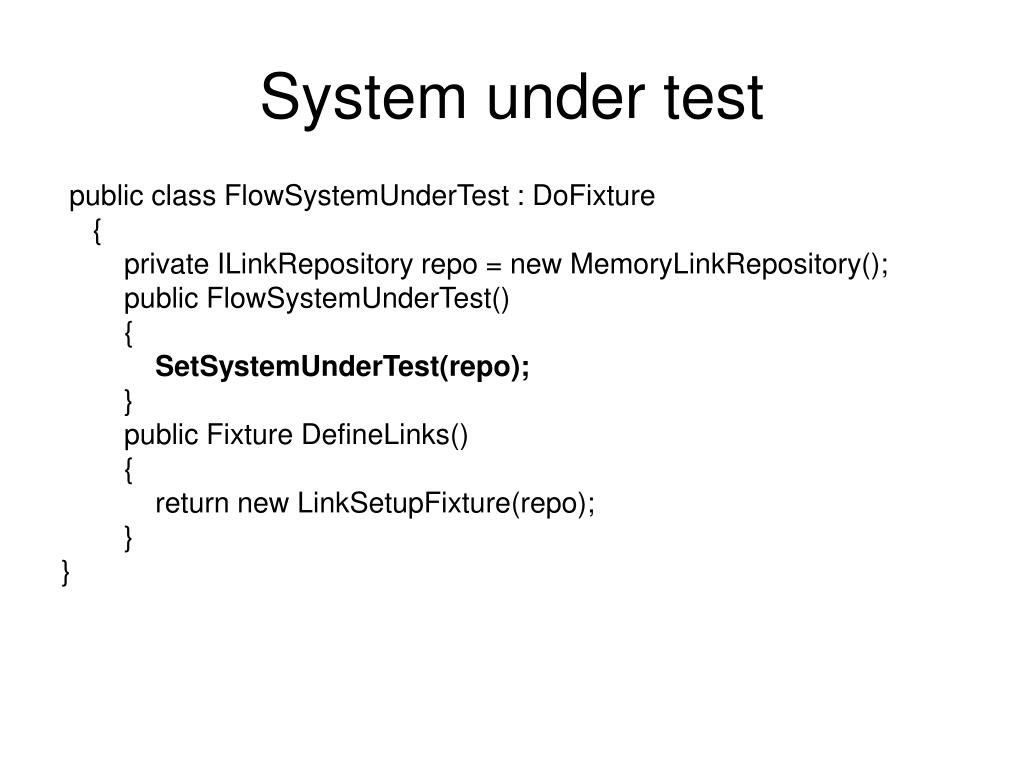 System under test

public class FlowSystemUnderTest : DoFixture
{
private ILinkRepository repo = new MemoryLinkRepository();
public FlowSystemUnderTest()
{
SetSystemUnderTest(repo);
}
public Fixture DefineLinks()
{
return new LinkSetupFixture(repo);
}
}